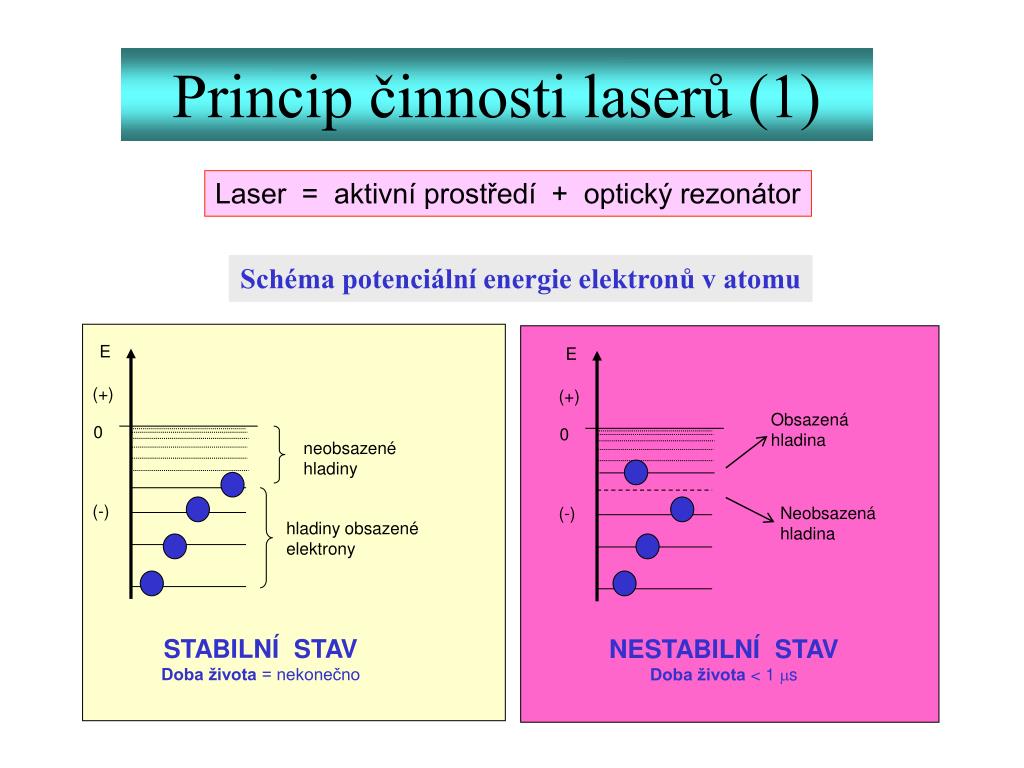 Princip činnosti laserů (1)

Laser = aktivní prostředí + optický rezonátor

Schéma potenciální energie elektronů v atomu

E

(+)

0

(-)

neobsazené hladiny

hladiny obsazené elektrony

STABILNÍ STAV

Doba života = nekonečno

E

(+)

0

(-)

Obsazená hladina

Neobsazená hladina

NESTABILNÍ STAV

Doba života < 1 $\mu$s